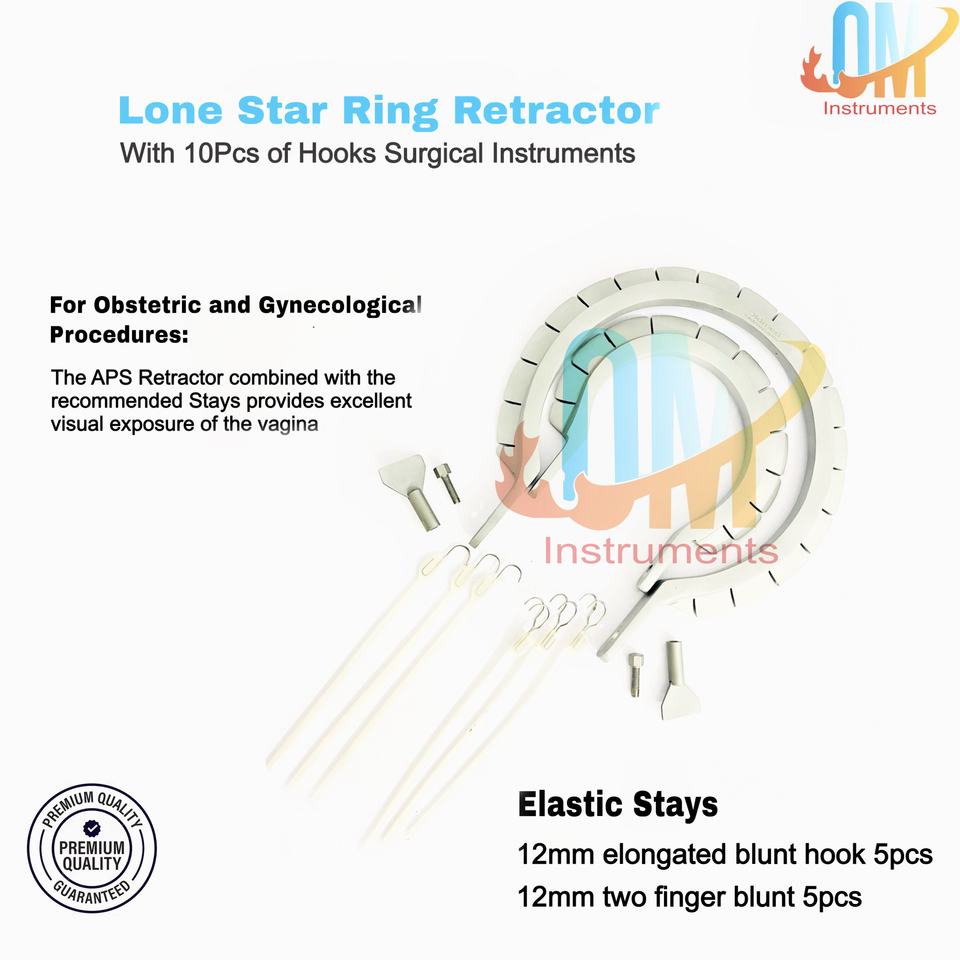 OM
Instruments

Lone Star Ring Retractor
With 10Pcs of Hooks Surgical Instruments

For Obstetric and Gynecological Procedures:

The APS Retractor combined with the recommended Stays provides excellent visual exposure of the vagina

OM
Instruments

PREMIUM QUALITY
PREMIUM QUALITY
GUARANTEED

Elastic Stays
12mm elongated blunt hook 5pcs
12mm two finger blunt 5pcs